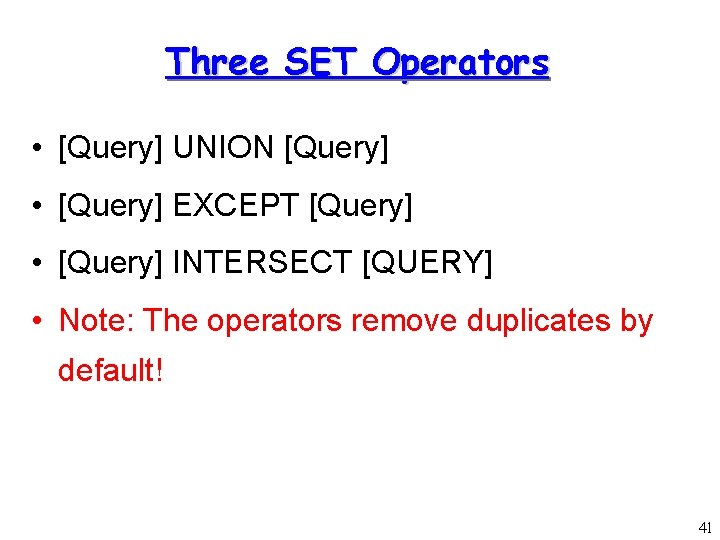 Three SET Operators

• [Query] UNION [Query]

• [Query] EXCEPT [Query]

• [Query] INTERSECT [QUERY]

• Note: The operators remove duplicates by default!

41